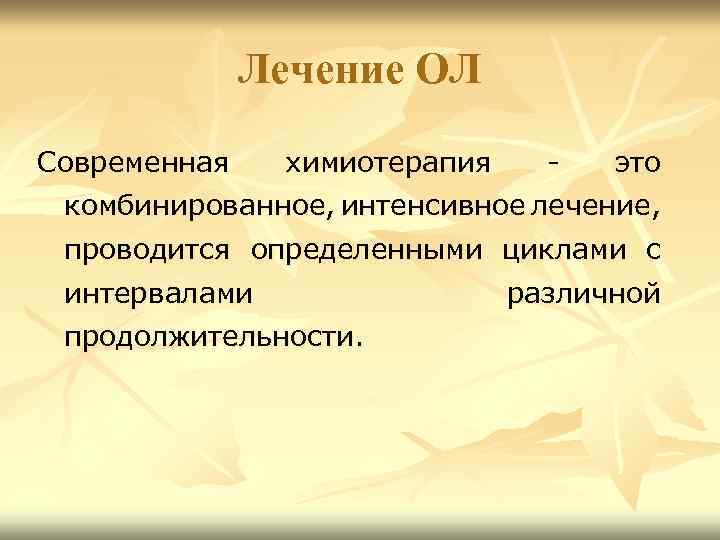 Лечение ОЛ

Современная химиотерапия - это комбинированное, интенсивное лечение, проводится определенными циклами с интервалами различной продолжительности.